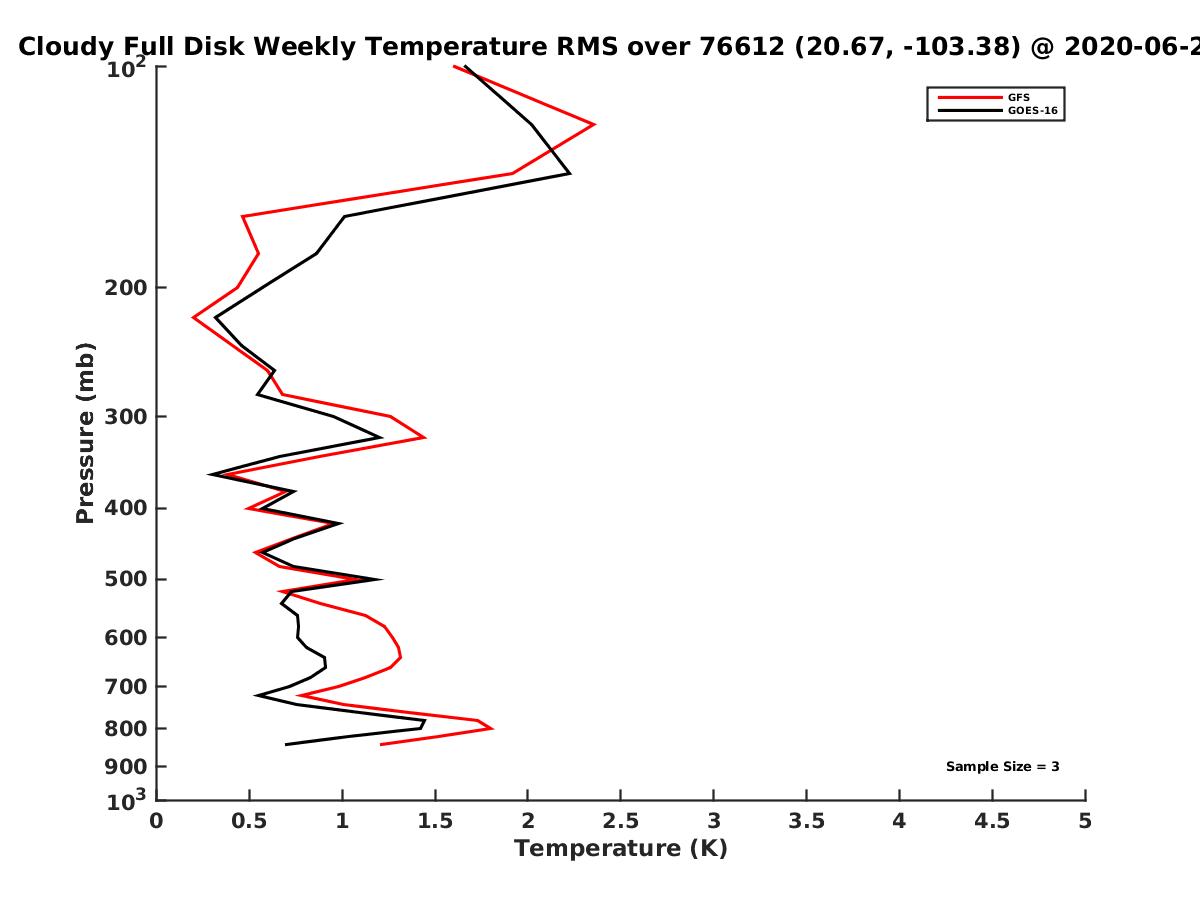 Cloudy Full Disk Weekly Temperature RMS over 76612 (20.67, -103.38) @ 2020-06-2

GFS
GOES-16

$10^2$
200
300
400
500
600
700
800
900
$10^3$

Pressure (mb)

Sample Size = 3

0
0.5
1
1.5
2
2.5
3
3.5
4
4.5
5

Temperature (K)